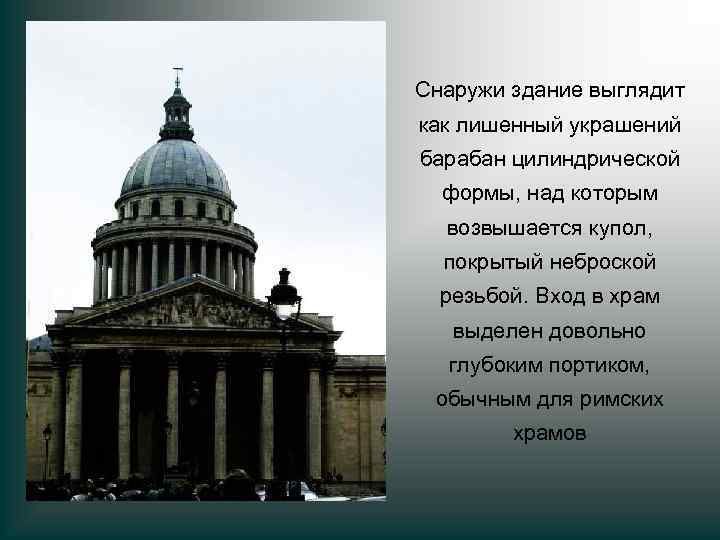 Снаружи здание выглядит как лишенный украшений барабан цилиндрической формы, над которым возвышается купол, покрытый неброской резьбой. Вход в храм выделен довольно глубоким портиком, обычным для римских храмов